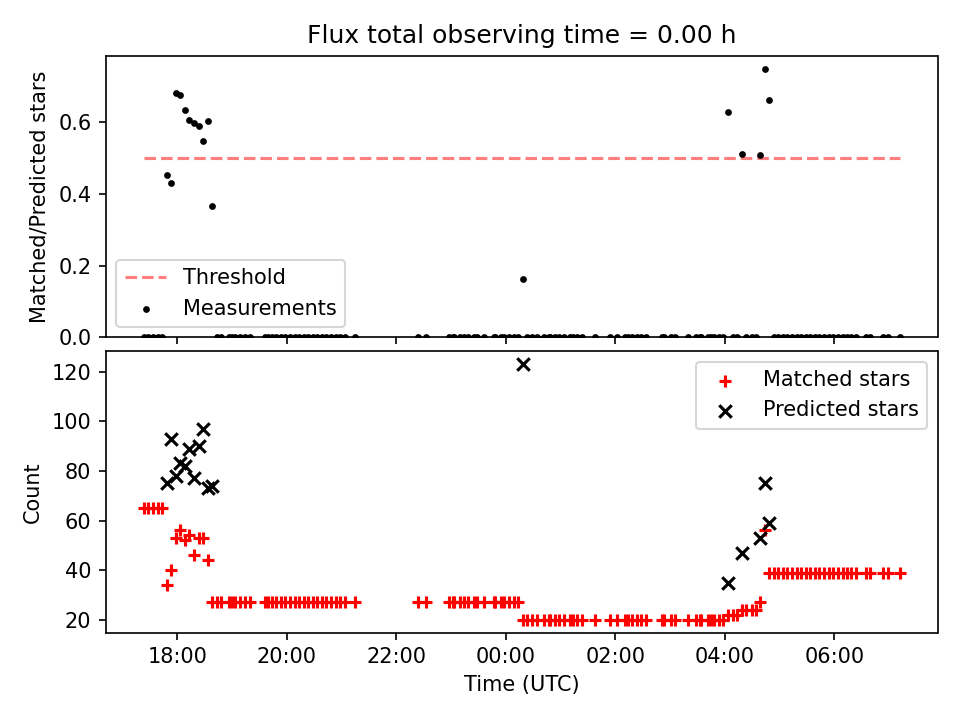 Flux total observing time = 0.00 h

Matched/Predicted stars

0.6
0.4
0.2
0.0

Threshold
Measurements

Count

120
100
80
60
40
20

Matched stars
Predicted stars

18:00
20:00
22:00
00:00
02:00
04:00
06:00

Time (UTC)